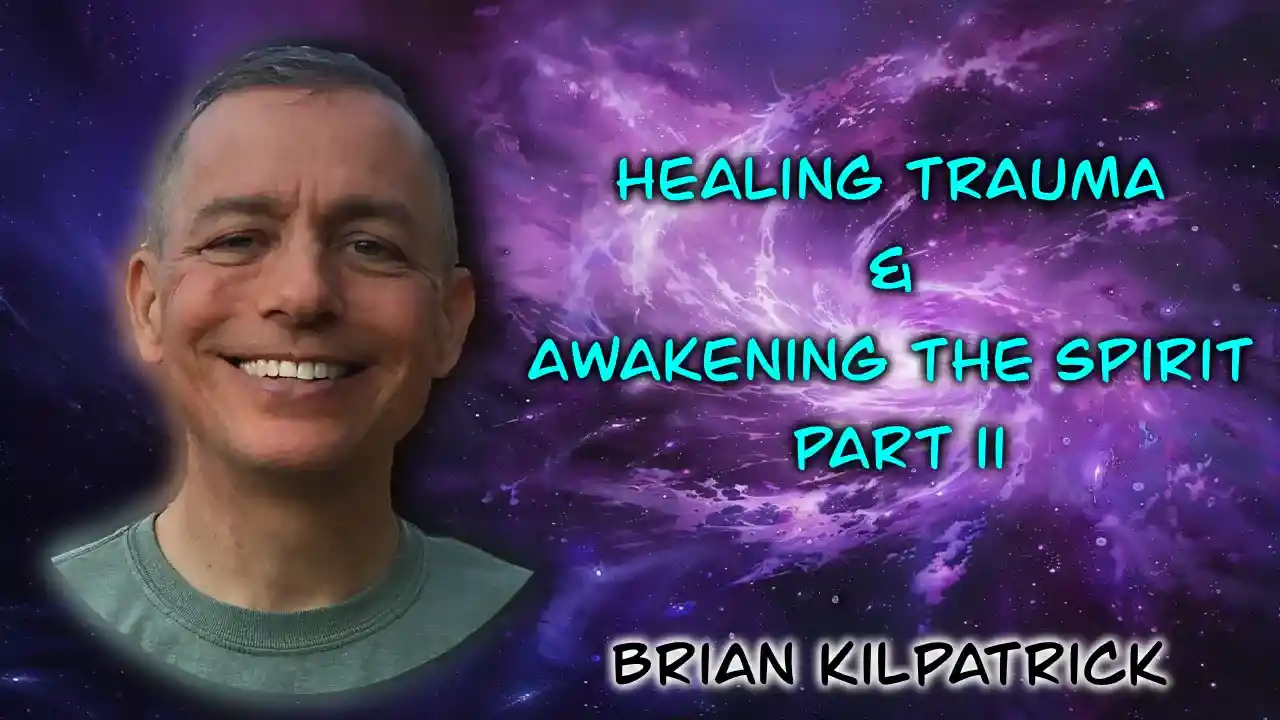 HEALING TRAUMA
&
AWAKENING THE SPIRIT
PART II

BRIAN KILPATRICK